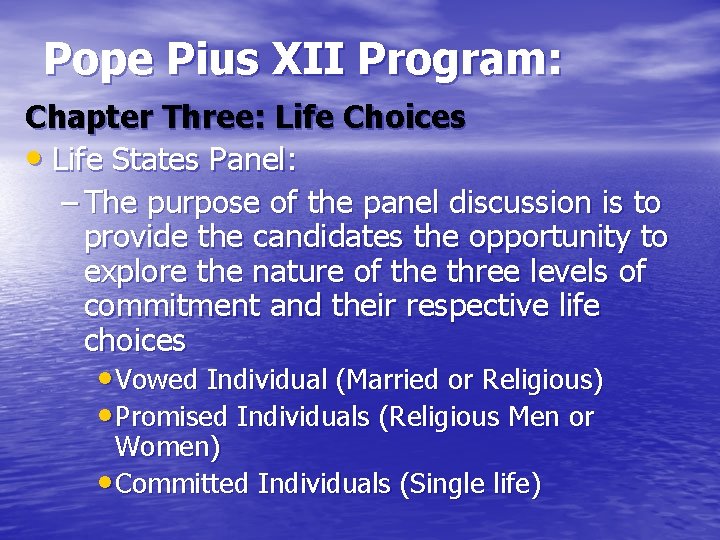 Pope Pius XII Program:

Chapter Three: Life Choices

• Life States Panel:

– The purpose of the panel discussion is to provide the candidates the opportunity to explore the nature of the three levels of commitment and their respective life choices

• Vowed Individual (Married or Religious)

• Promised Individuals (Religious Men or Women)

• Committed Individuals (Single life)